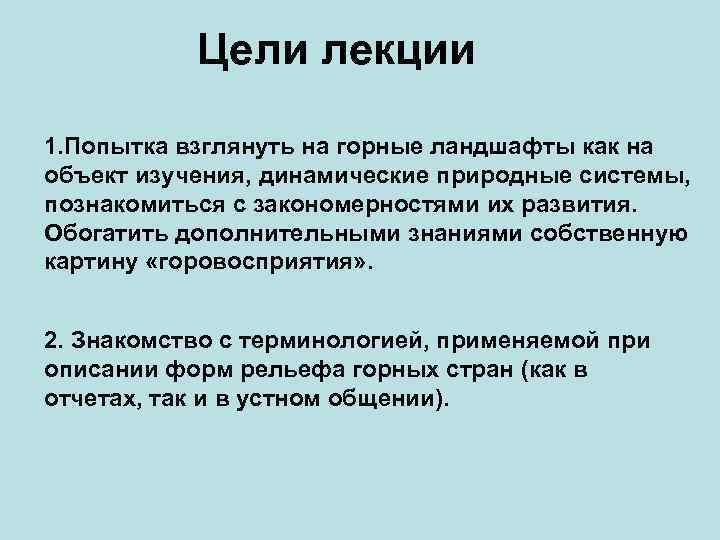 Цели лекции

1.Попытка взглянуть на горные ландшафты как на объект изучения, динамические природные системы, познакомиться с закономерностями их развития. Обогатить дополнительными знаниями собственную картину «горовосприятия».

2. Знакомство с терминологией, применяемой при описании форм рельефа горных стран (как в отчетах, так и в устном общении).